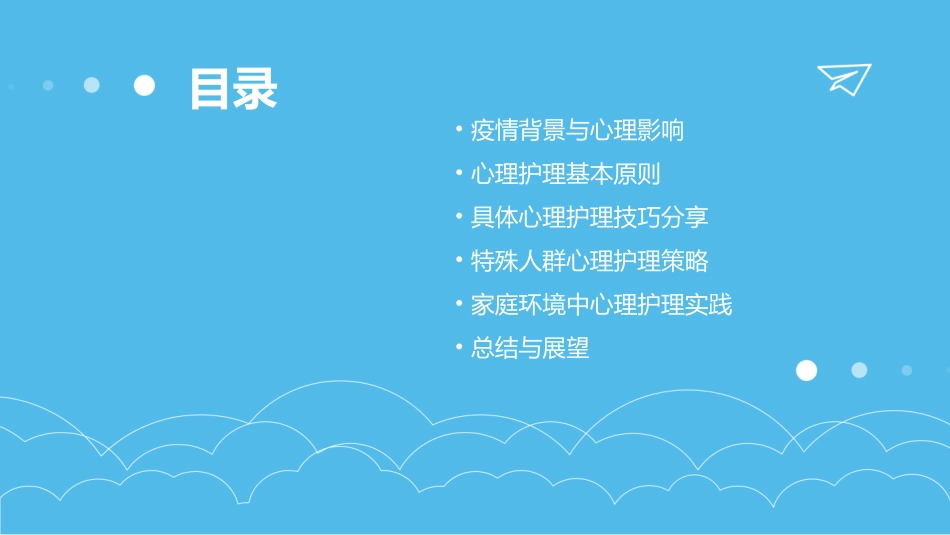 目录

• 疫情背景与心理影响
• 心理护理基本原则
• 具体心理护理技巧分享
• 特殊人群心理护理策略
• 家庭环境中心理护理实践
• 总结与展望